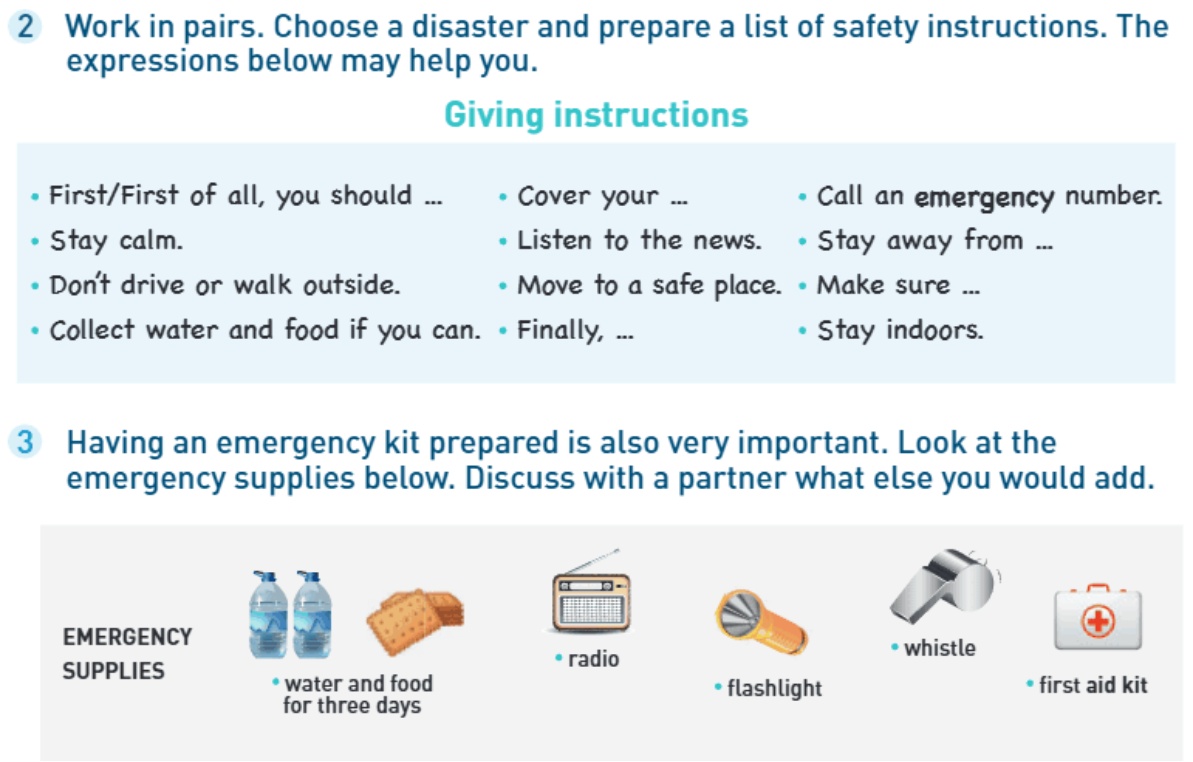 2 Work in pairs. Choose a disaster and prepare a list of safety instructions. The expressions below may help you.

Giving instructions

• First/First of all, you should ...
• Stay calm.
• Don't drive or walk outside.
• Collect water and food if you can.

• Cover your ...
• Listen to the news.
• Move to a safe place.
• Finally, ...

• Call an emergency number.
• Stay away from ...
• Make sure ...
• Stay indoors.

3 Having an emergency kit prepared is also very important. Look at the emergency supplies below. Discuss with a partner what else you would add.

EMERGENCY SUPPLIES

• water and food for three days
• radio
• flashlight
• whistle
• first aid kit